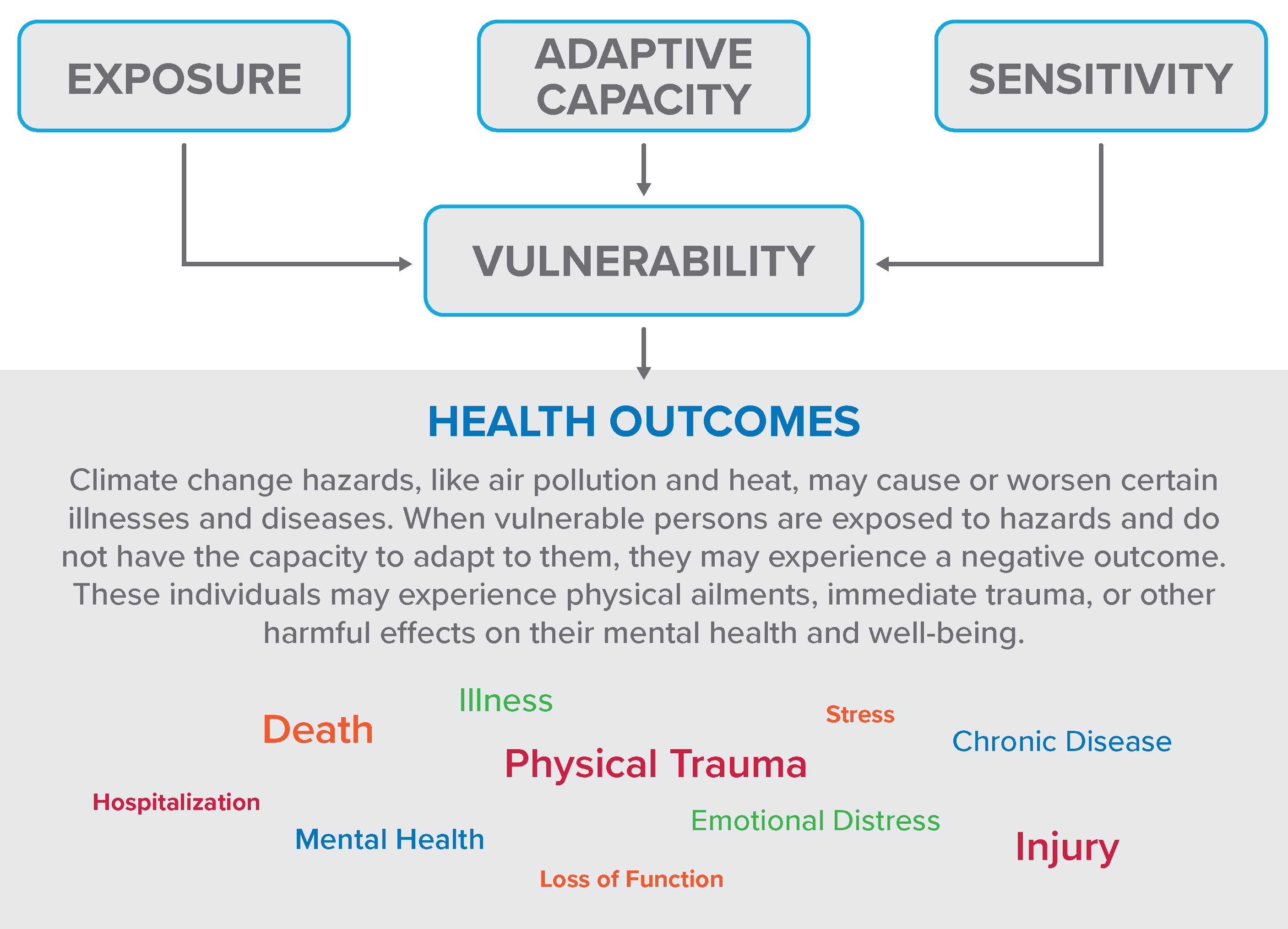 EXPOSURE

ADAPTIVE CAPACITY

SENSITIVITY

VULNERABILITY

HEALTH OUTCOMES

Climate change hazards, like air pollution and heat, may cause or worsen certain illnesses and diseases. When vulnerable persons are exposed to hazards and do not have the capacity to adapt to them, they may experience a negative outcome. These individuals may experience physical ailments, immediate trauma, or other harmful effects on their mental health and well-being.

Illness

Death

Stress

Chronic Disease

Physical Trauma

Hospitalization

Emotional Distress

Mental Health

Injury

Loss of Function